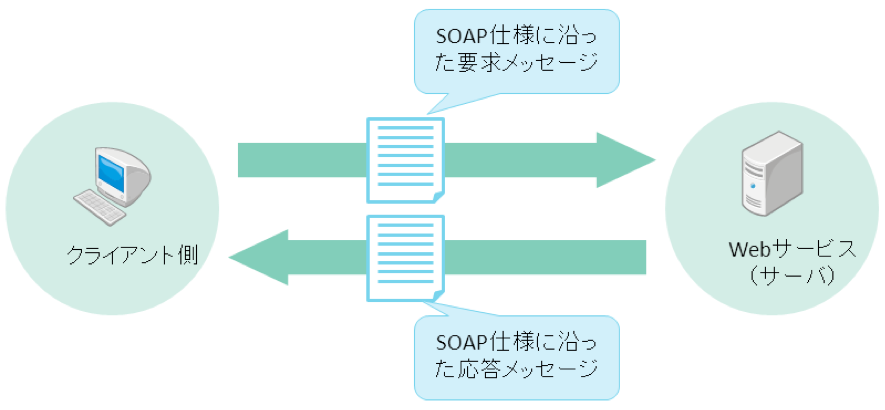 SOAP仕様に沿った要求メッセージ

クライアント側

Webサービス（サーバ）

SOAP仕様に沿った応答メッセージ